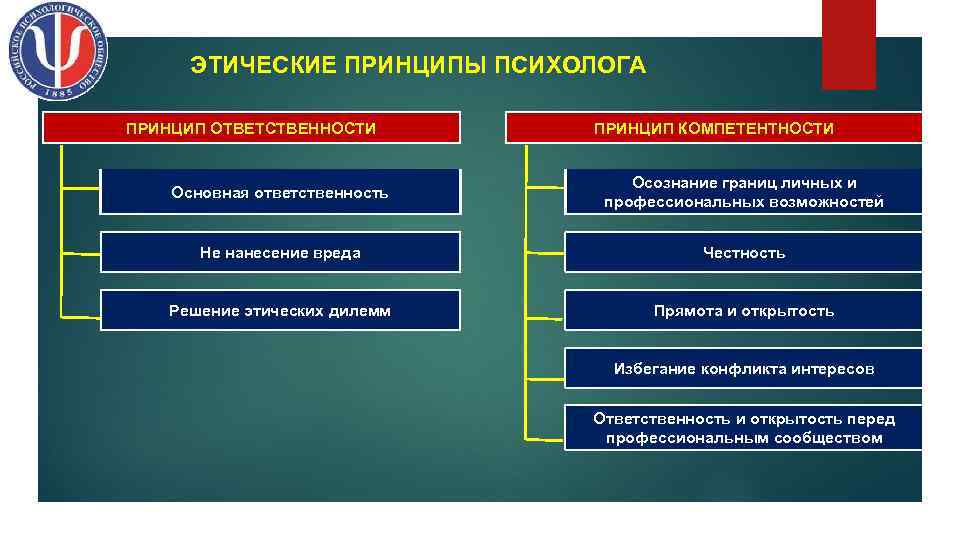 РОССИЙСКОЕ ПСИХОЛОГИЧЕСКОЕ ОБЩЕСТВО
1885

ЭТИЧЕСКИЕ ПРИНЦИПЫ ПСИХОЛОГА

ПРИНЦИП ОТВЕТСТВЕННОСТИ

Основная ответственность

Не нанесение вреда

Решение этических дилемм

ПРИНЦИП КОМПЕТЕНТНОСТИ

Осознание границ личных и профессиональных возможностей

Честность

Прямота и открытость

Избегание конфликта интересов

Ответственность и открытость перед профессиональным сообществом